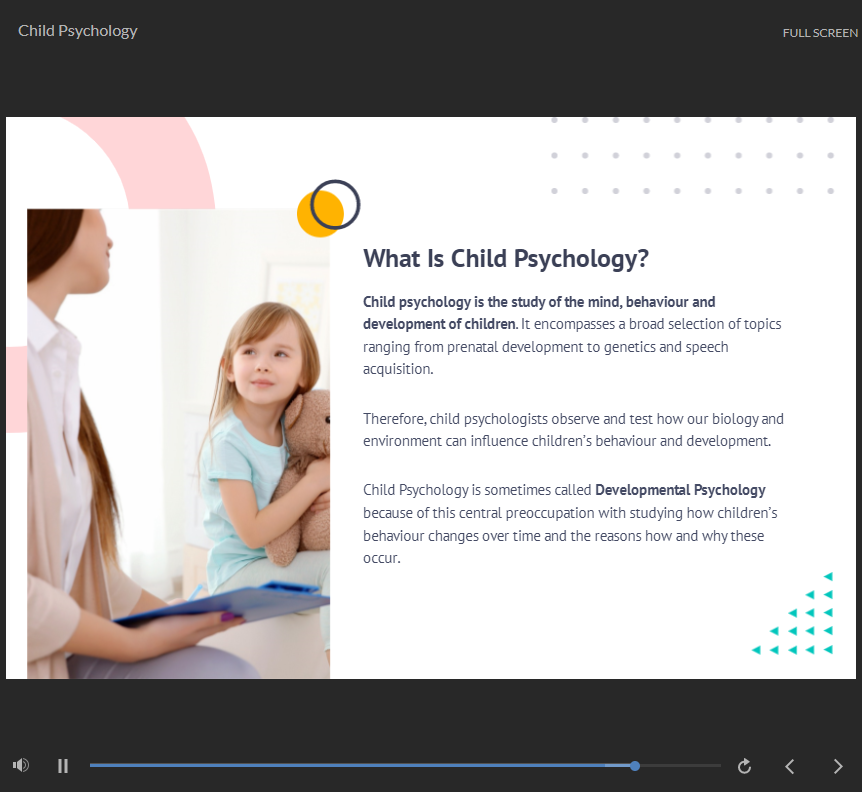 Child Psychology

FULL SCREEN

What Is Child Psychology?

Child psychology is the study of the mind, behaviour and development of children. It encompasses a broad selection of topics ranging from prenatal development to genetics and speech acquisition.

Therefore, child psychologists observe and test how our biology and environment can influence children's behaviour and development.

Child Psychology is sometimes called Developmental Psychology because of this central preoccupation with studying how children's behaviour changes over time and the reasons how and why these occur.